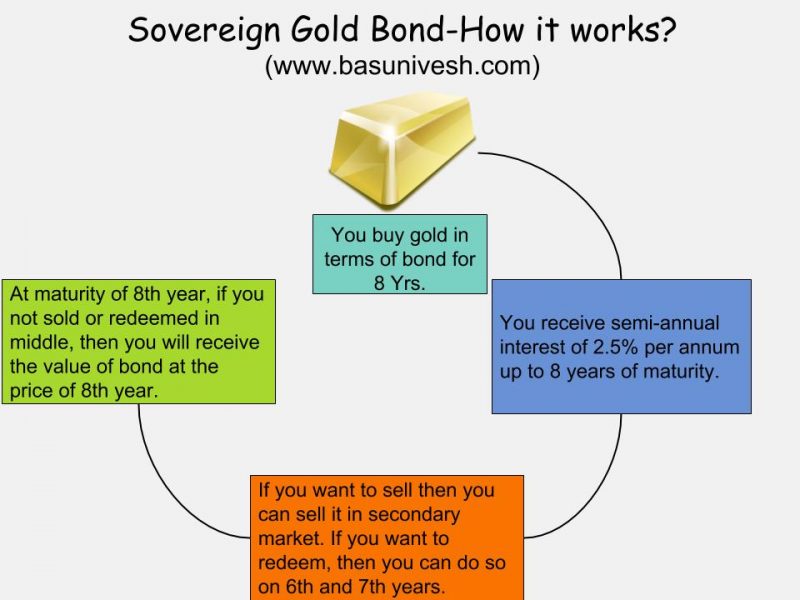 Sovereign Gold Bond-How it works?
(www.basunivesh.com)

You buy gold in terms of bond for 8 Yrs.

You receive semi-annual interest of 2.5% per annum up to 8 years of maturity.

If you want to sell then you can sell it in secondary market. If you want to redeem, then you can do so on 6th and 7th years.

At maturity of 8th year, if you not sold or redeemed in middle, then you will receive the value of bond at the price of 8th year.